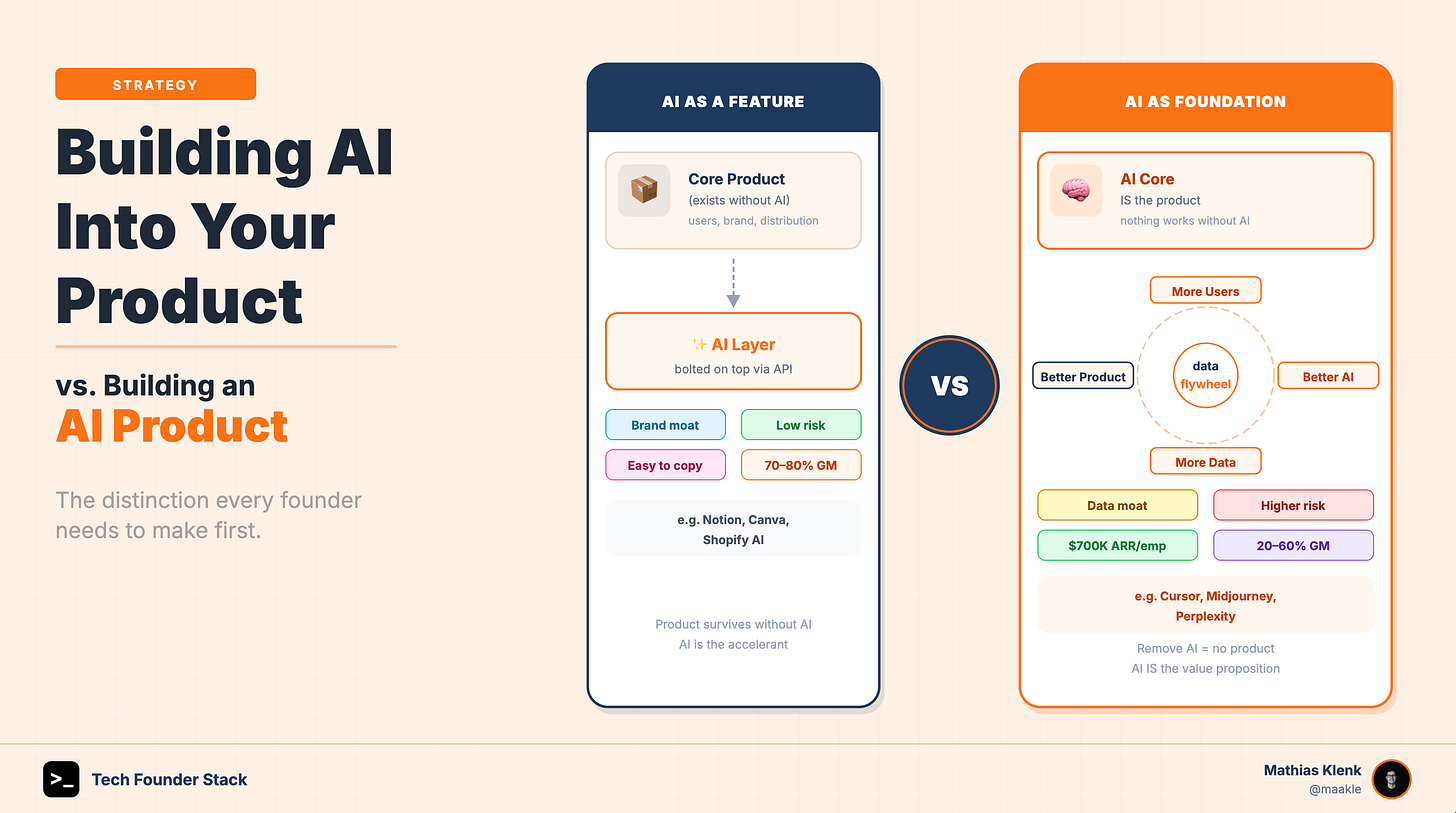 STRATEGY

Building AI Into Your Product

vs. Building an
AI Product

The distinction every founder needs to make first.

AI AS A FEATURE

Core Product
(exists without AI)
users, brand, distribution

✨ AI Layer
bolted on top via API

Brand moat
Low risk
Easy to copy
70–80% GM

e.g. Notion, Canva, Shopify AI

Product survives without AI
AI is the accelerant

VS

AI AS FOUNDATION

AI Core
IS the product
nothing works without AI

More Users
Better Product
data flywheel
Better AI
More Data

Data moat
Higher risk
$700K ARR/emp
20–60% GM

e.g. Cursor, Midjourney, Perplexity

Remove AI = no product
AI IS the value proposition

>_ Tech Founder Stack

Mathias Klenk
@maakle